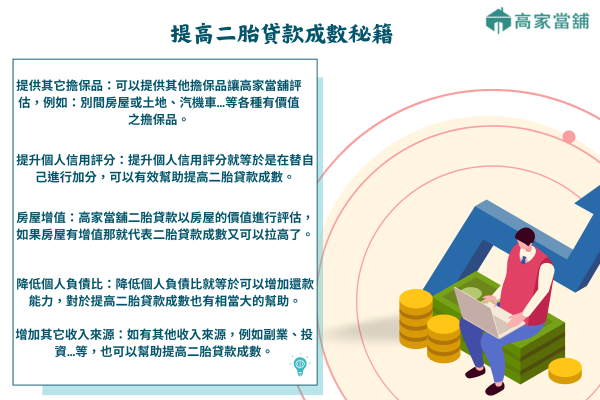 高家當舖

提高二胎貸款成數秘籍

提供其它擔保品：可以提供其他擔保品讓高家當舖評估，例如：別間房屋或土地、汽機車...等各種有價值之擔保品。

提升個人信用評分：提升個人信用評分就等於是在替自己進行加分，可以有效幫助提高二胎貸款成數。

房屋增值：高家當舖二胎貸款以房屋的價值進行評估，如果房屋有增值那就代表二胎貸款成數又可以拉高了。

降低個人負債比：降低個人負債比就等於可以增加還款能力，對於提高二胎貸款成數也有相當大的幫助。

增加其它收入來源：如有其他收入來源，例如副業、投資...等，也可以幫助提高二胎貸款成數。